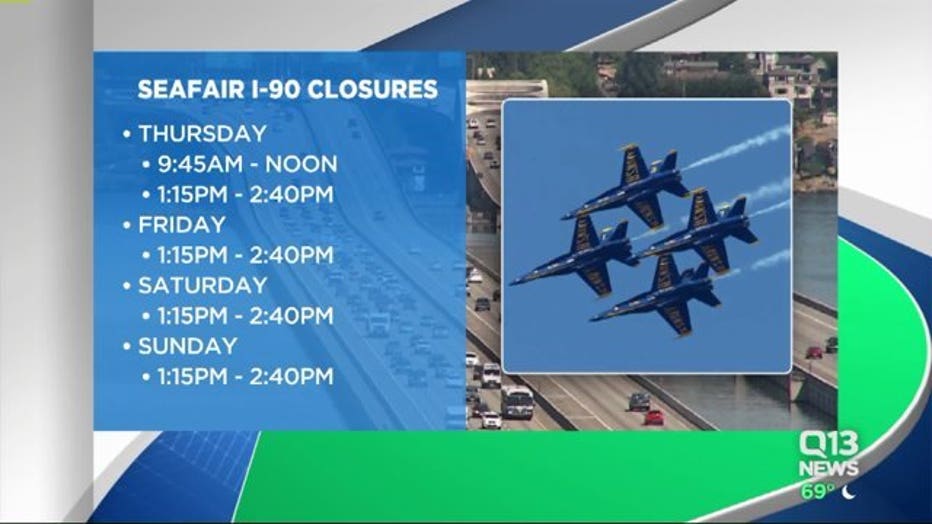 SEAFAIR I-90 CLOSURES

• THURSDAY
  • 9:45AM - NOON
  • 1:15PM - 2:40PM
• FRIDAY
  • 1:15PM - 2:40PM
• SATURDAY
  • 1:15PM - 2:40PM
• SUNDAY
  • 1:15PM - 2:40PM

Q13 NEWS
69°